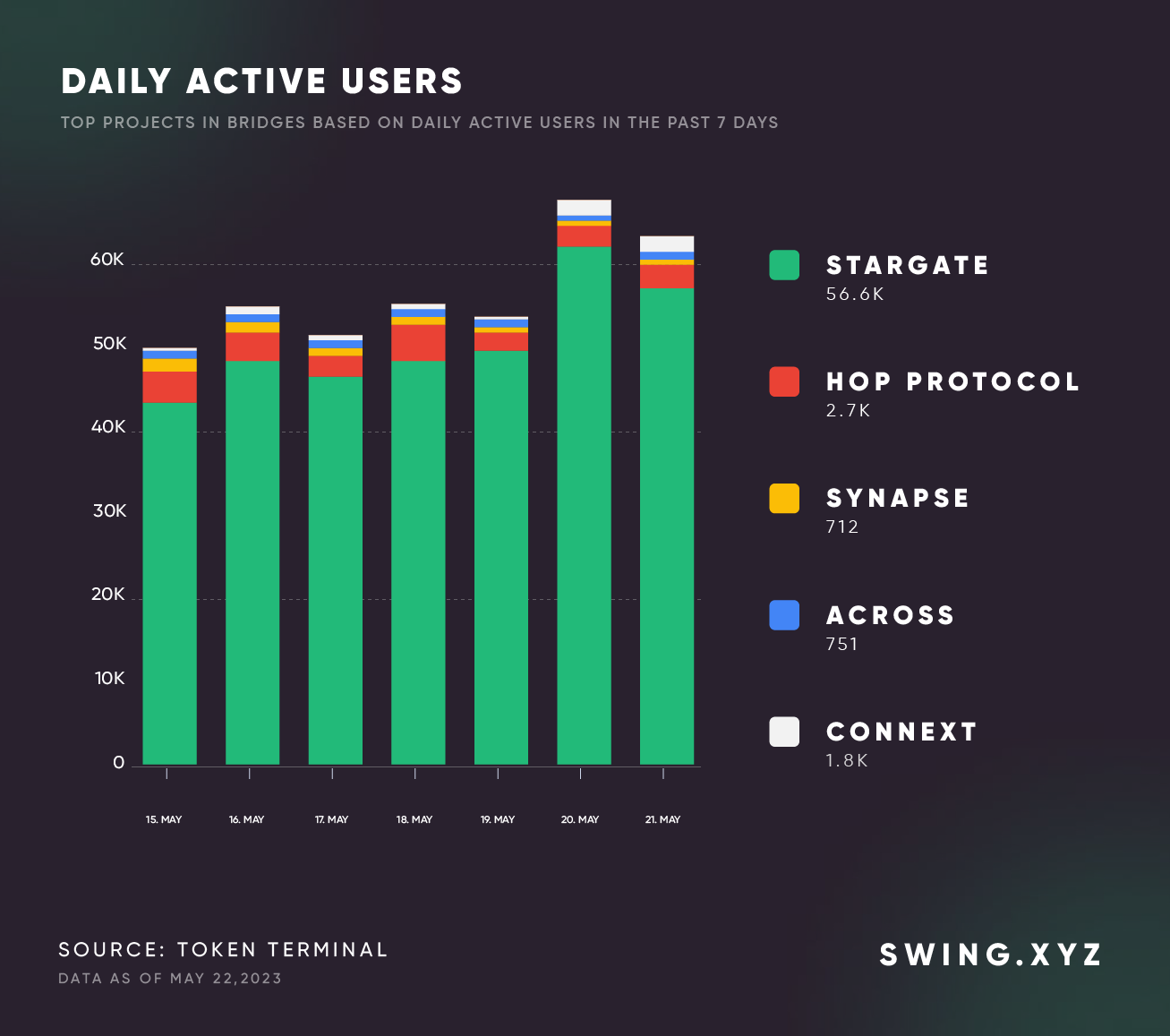 DAILY ACTIVE USERS

TOP PROJECTS IN BRIDGES BASED ON DAILY ACTIVE USERS IN THE PAST 7 DAYS

60K
50K
40K
30K
20K
10K
0

15. MAY
16. MAY
17. MAY
18. MAY
19. MAY
20. MAY
21. MAY

STARGATE
56.6K

HOP PROTOCOL
2.7K

SYNAPSE
712

ACROSS
751

CONNEXT
1.8K

SOURCE: TOKEN TERMINAL
DATA AS OF MAY 22,2023

SWING.XYZ